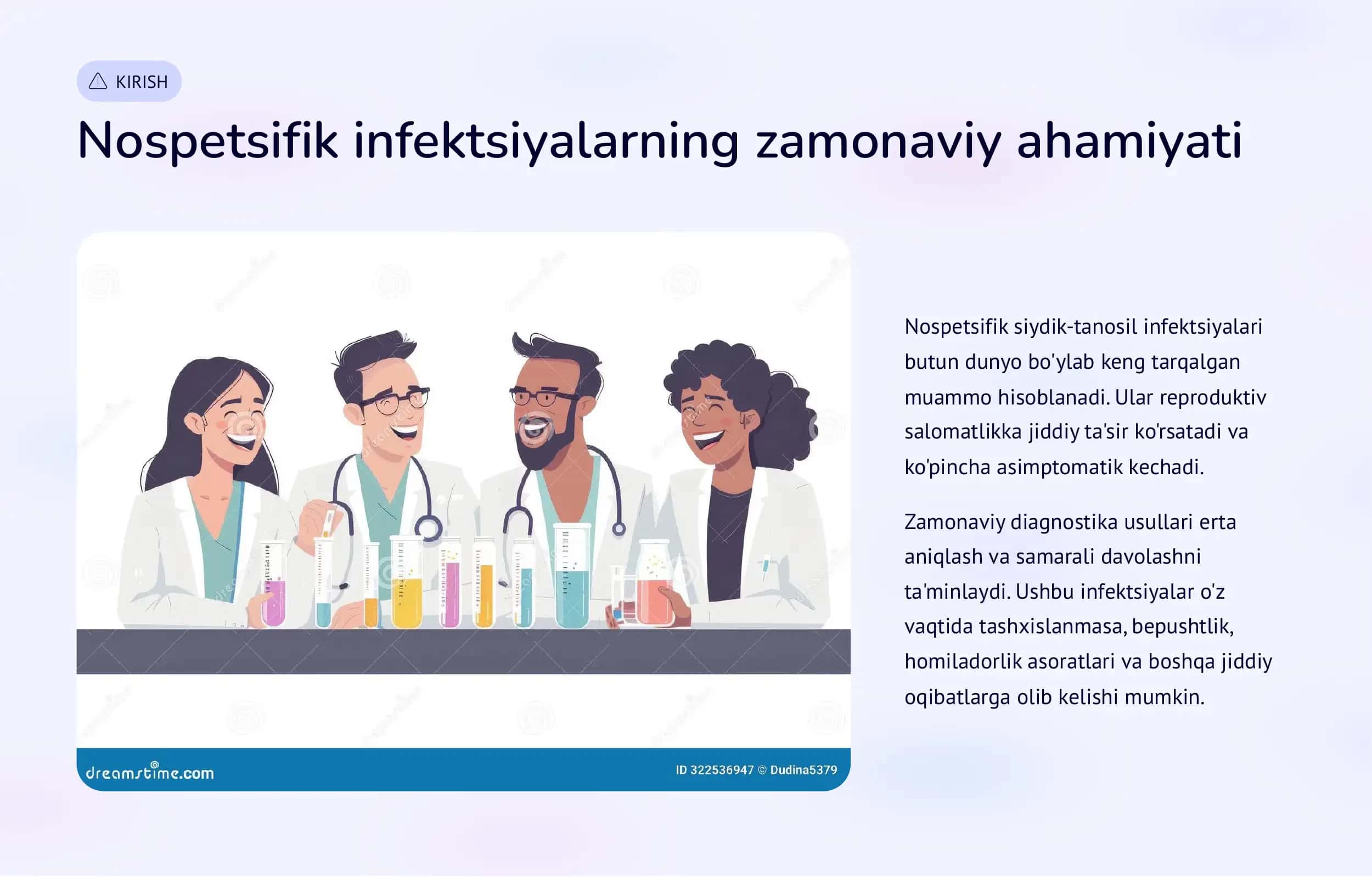 KIRISH

Nospetsifik infektsiyalarning zamonaviy ahamiyati

dreamstime.com

ID 322536947 © Dudina5379

Nospetsifik siydik-tanosil infektsiyalari butun dunyo bo'ylab keng tarqalgan muammo hisoblanadi. Ular reproduktiv salomatlikka jiddiy ta'sir ko'rsatadi va ko'pincha asimptomatik kechadi.

Zamonaviy diagnostika usullari erta aniqlash va samarali davolashni ta'minlaydi. Ushbu infektsiyalar o'z vaqtida tashxislanmasa, bepushtlik, homiladorlik asoratlari va boshqa jiddiy oqibatlarga olib kelishi mumkin.